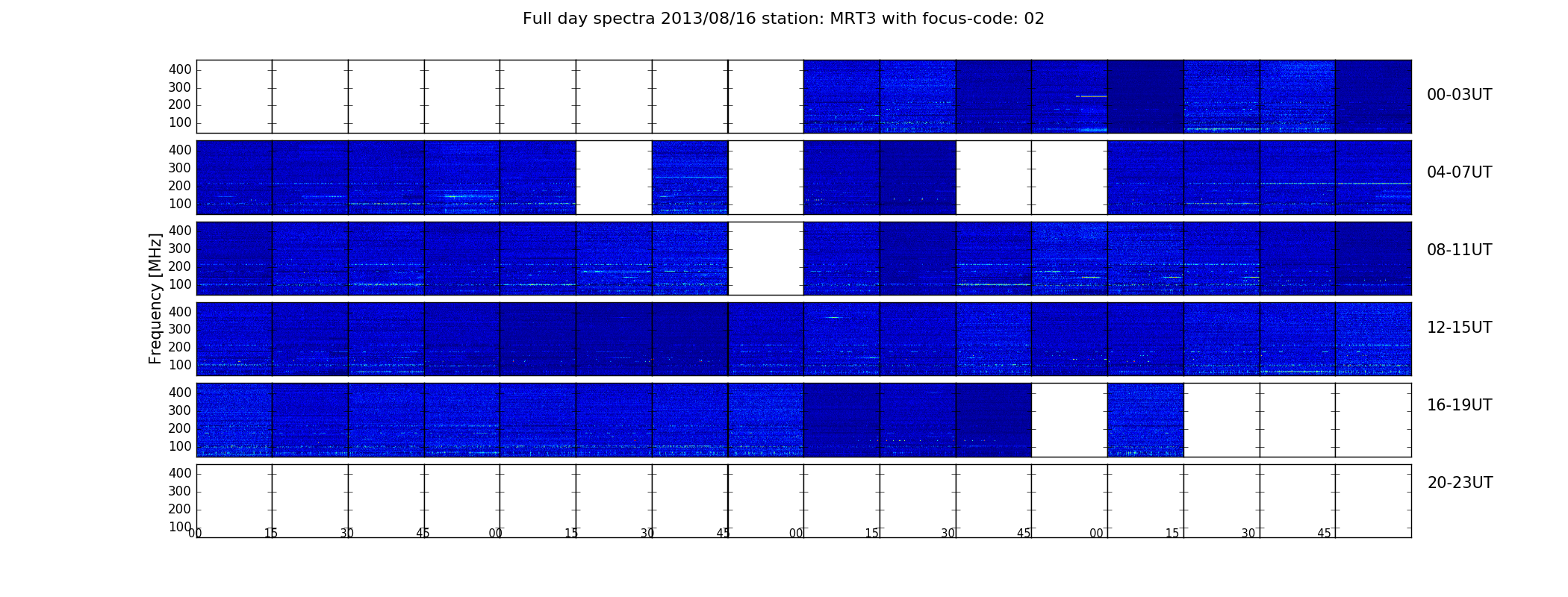 Full day spectra 2013/08/16 station: MRT3 with focus-code: 02

Frequency [MHz]

400
300
200
100

00-03UT

400
300
200
100

04-07UT

400
300
200
100

08-11UT

400
300
200
100

12-15UT

400
300
200
100

16-19UT

400
300
200
100

20-23UT

00 15 30 45 00 15 30 45 00 15 30 45 00 15 30 45